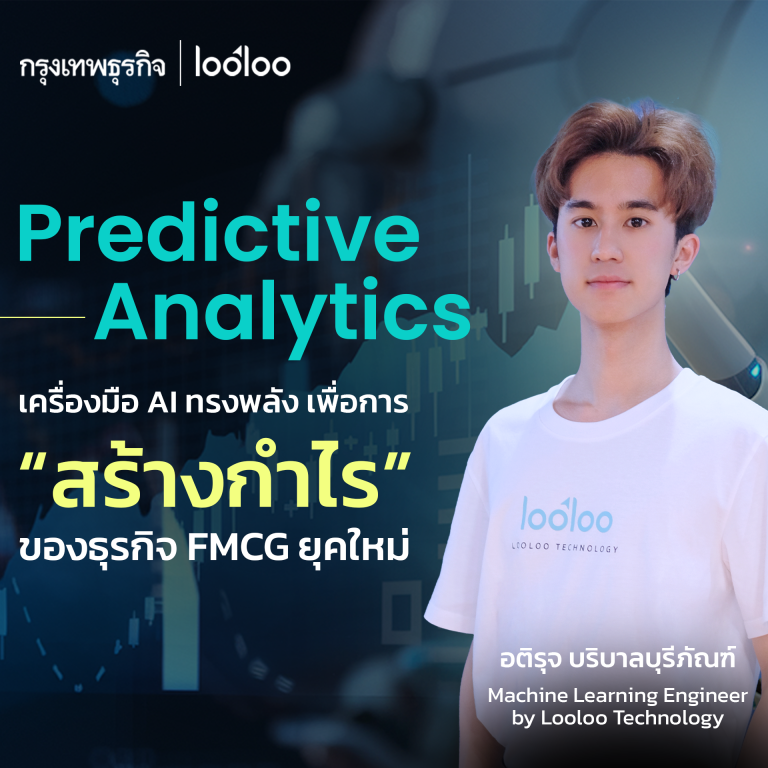 กรุงเทพธุรกิจ | looloo

Predictive Analytics

เครื่องมือ AI ทรงพลัง เพื่อการ
“สร้างกำไร”
ของธุรกิจ FMCG ยุคใหม่

looloo
LOOLOO TECHNOLOGY

อติรุจ บริบาลบุรีภัณฑ์
Machine Learning Engineer by Looloo Technology